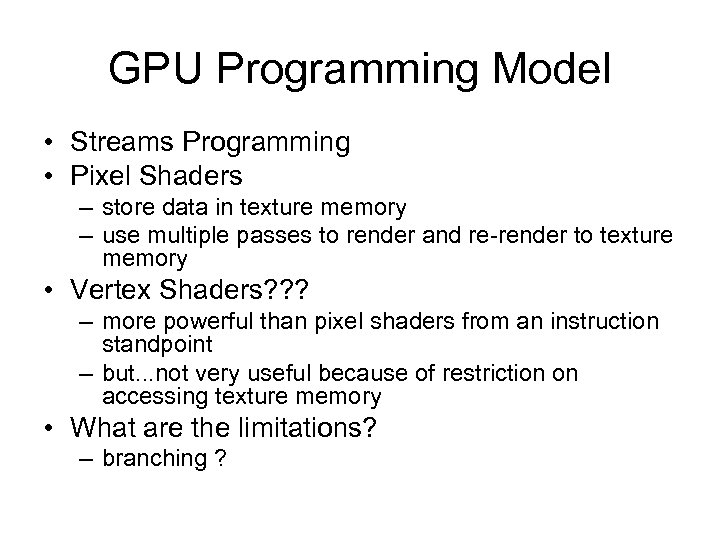 GPU Programming Model

• Streams Programming
• Pixel Shaders
– store data in texture memory
– use multiple passes to render and re-render to texture memory
• Vertex Shaders???
– more powerful than pixel shaders from an instruction standpoint
– but...not very useful because of restriction on accessing texture memory
• What are the limitations?
– branching ?